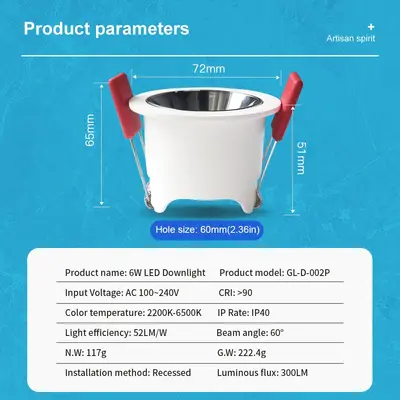 Product parameters

+
Artisan spirit

72mm

65mm

51mm

Hole size: 60mm(2.36in)

| Product name: 6W LED Downlight | Product model: GL-D-002P |
|---|---|
| Input Voltage: AC 100~240V | CRI: >90 |
| Color temperature: 2200K-6500K | IP Rate: IP40 |
| Light efficiency: 52LM/W | Beam angle: 60° |
| N.W: 117g | G.W: 222.4g |
| Installation method: Recessed | Luminous flux: 300LM |